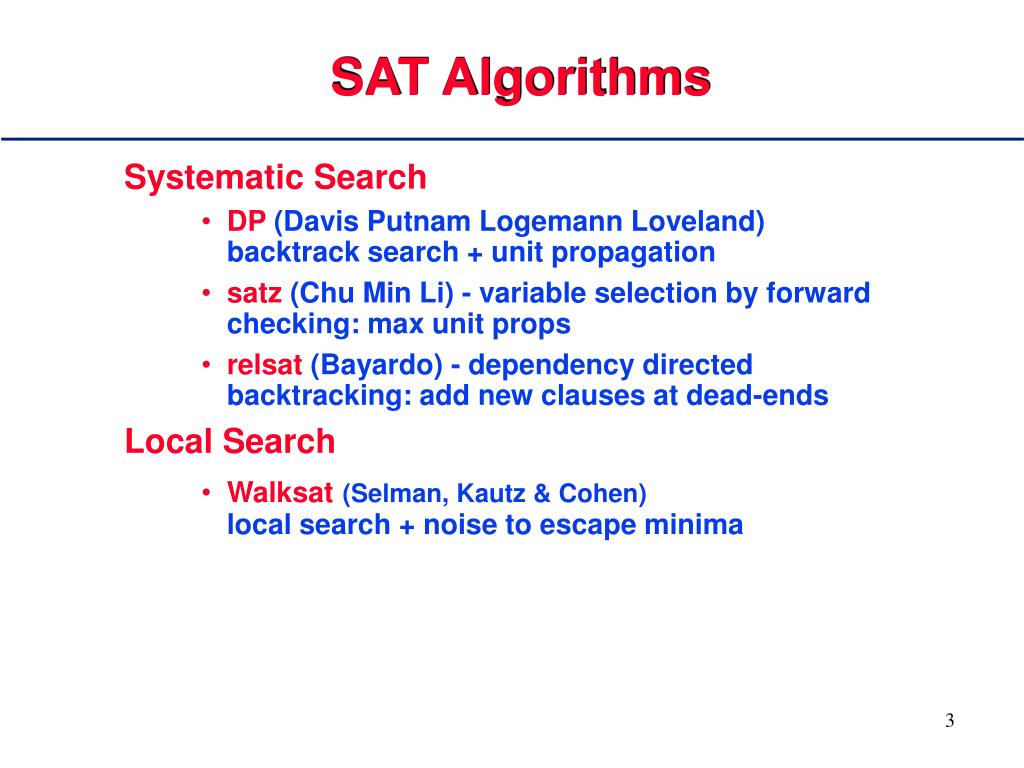 SAT Algorithms

Systematic Search

• DP (Davis Putnam Logemann Loveland) backtrack search + unit propagation

• satz (Chu Min Li) - variable selection by forward checking: max unit props

• relsat (Bayardo) - dependency directed backtracking: add new clauses at dead-ends

Local Search

• Walksat (Selman, Kautz & Cohen) local search + noise to escape minima

3